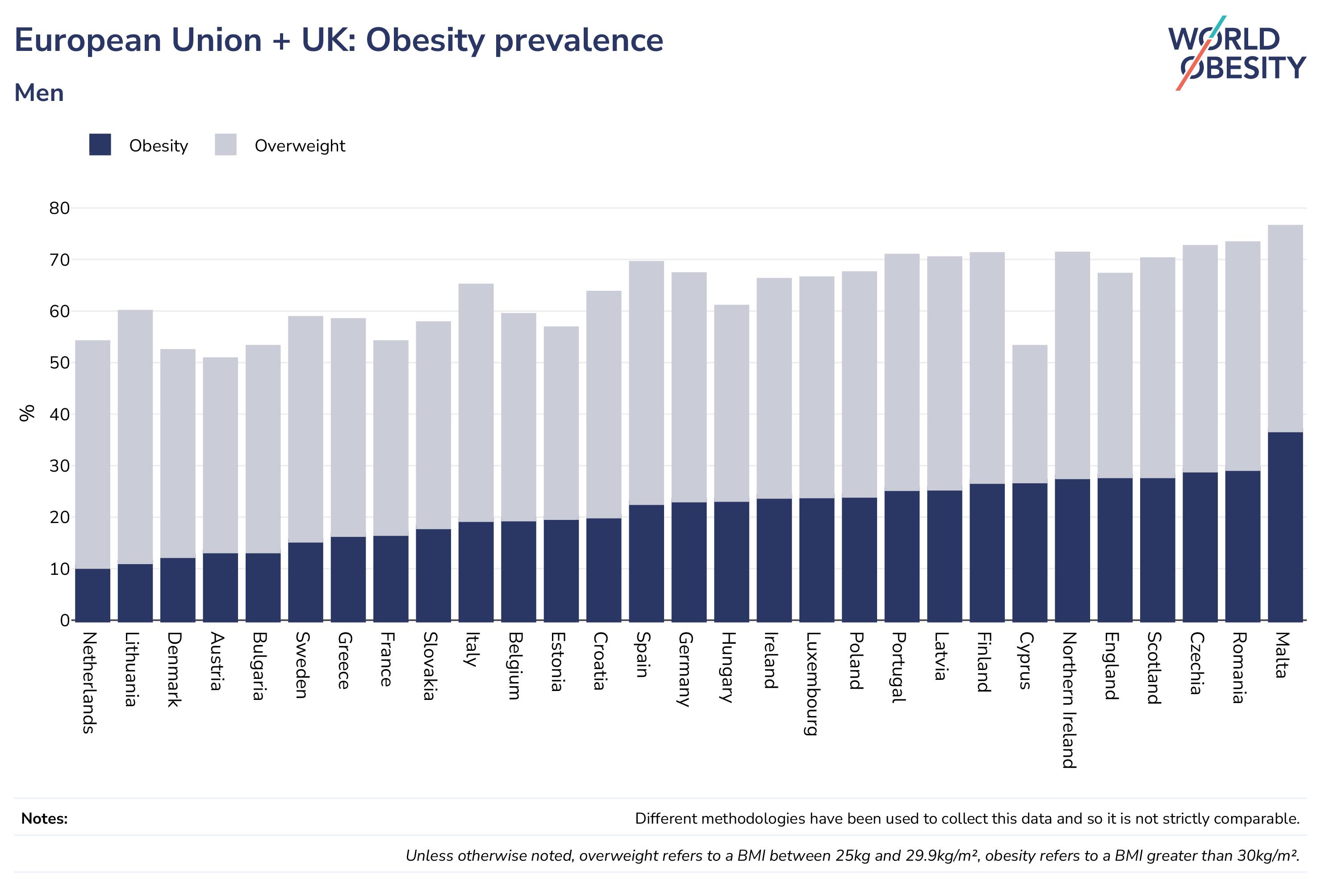 European Union + UK: Obesity prevalence

Men

WORLD OBESITY

Obesity Overweight

80
70
60
50
40
30
20
10
0

%

Netherlands
Lithuania
Denmark
Austria
Bulgaria
Sweden
Greece
France
Slovakia
Italy
Belgium
Estonia
Croatia
Spain
Germany
Hungary
Ireland
Luxembourg
Poland
Portugal
Latvia
Finland
Cyprus
Northern Ireland
England
Scotland
Czechia
Romania
Malta

Notes: Different methodologies have been used to collect this data and so it is not strictly comparable.

Unless otherwise noted, overweight refers to a BMI between 25kg and 29.9kg/m², obesity refers to a BMI greater than 30kg/m².